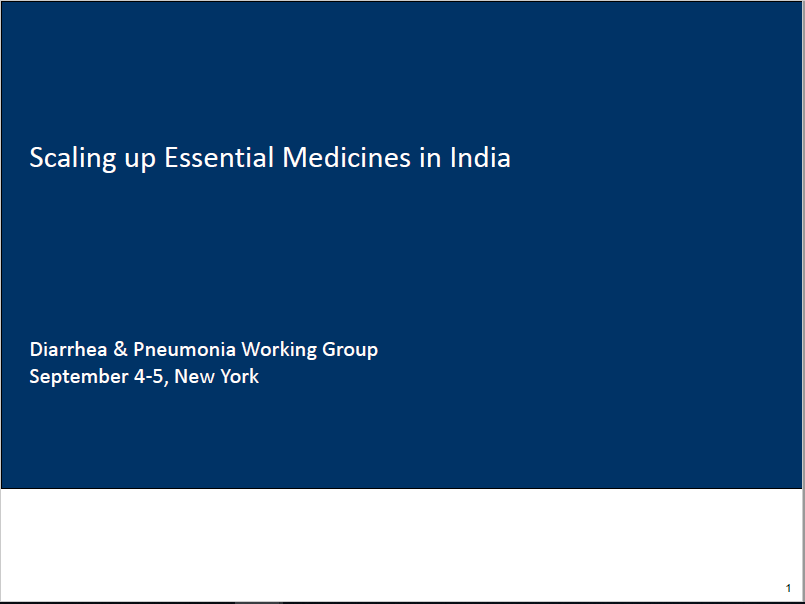 Scaling up Essential Medicines in India

Diarrhea & Pneumonia Working Group
September 4-5, New York

1